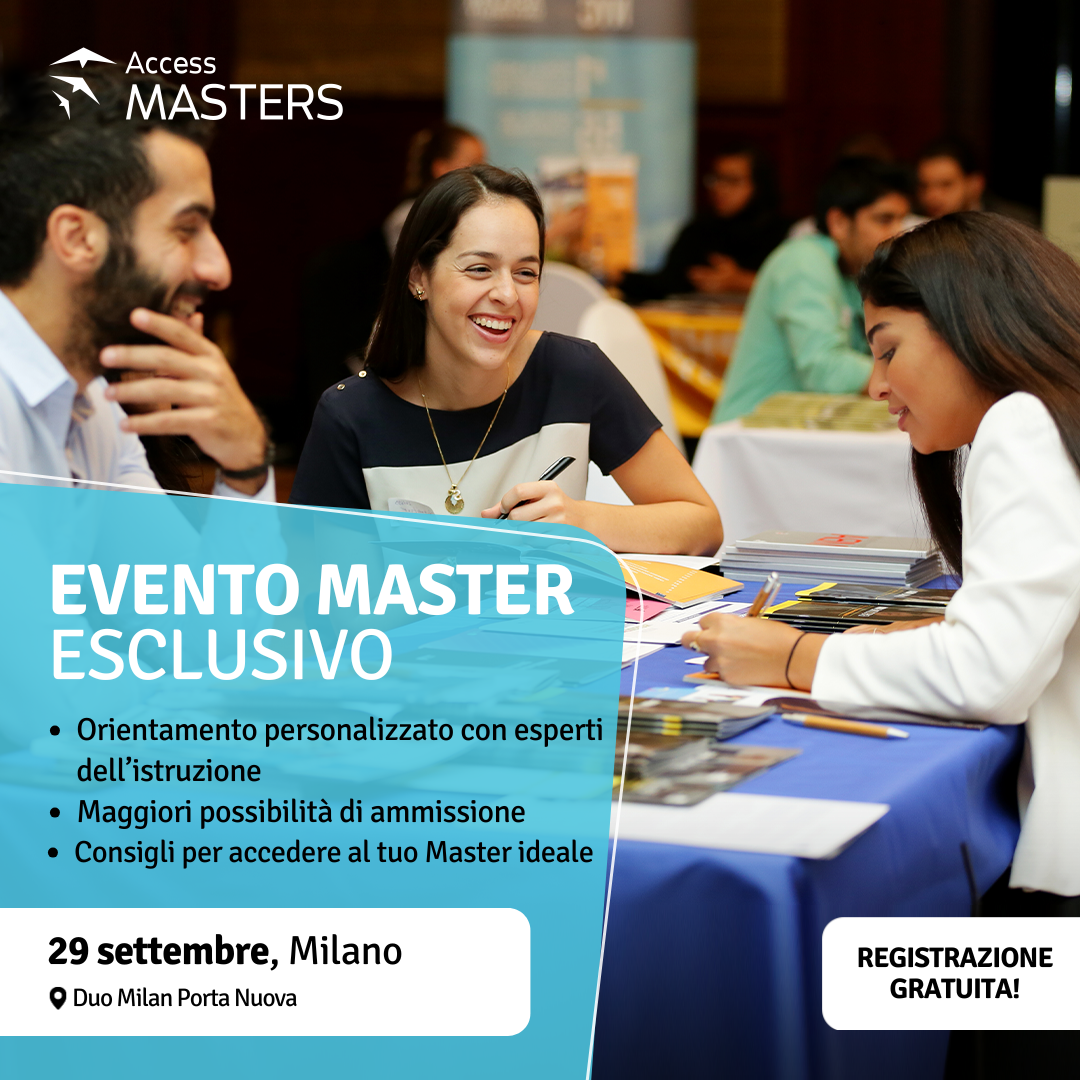 Access MASTERS

EVENTO MASTER ESCLUSIVO

• Orientamento personalizzato con esperti dell'istruzione
• Maggiori possibilità di ammissione
• Consigli per accedere al tuo Master ideale

29 settembre, Milano
Duo Milan Porta Nuova

REGISTRAZIONE GRATUITA!